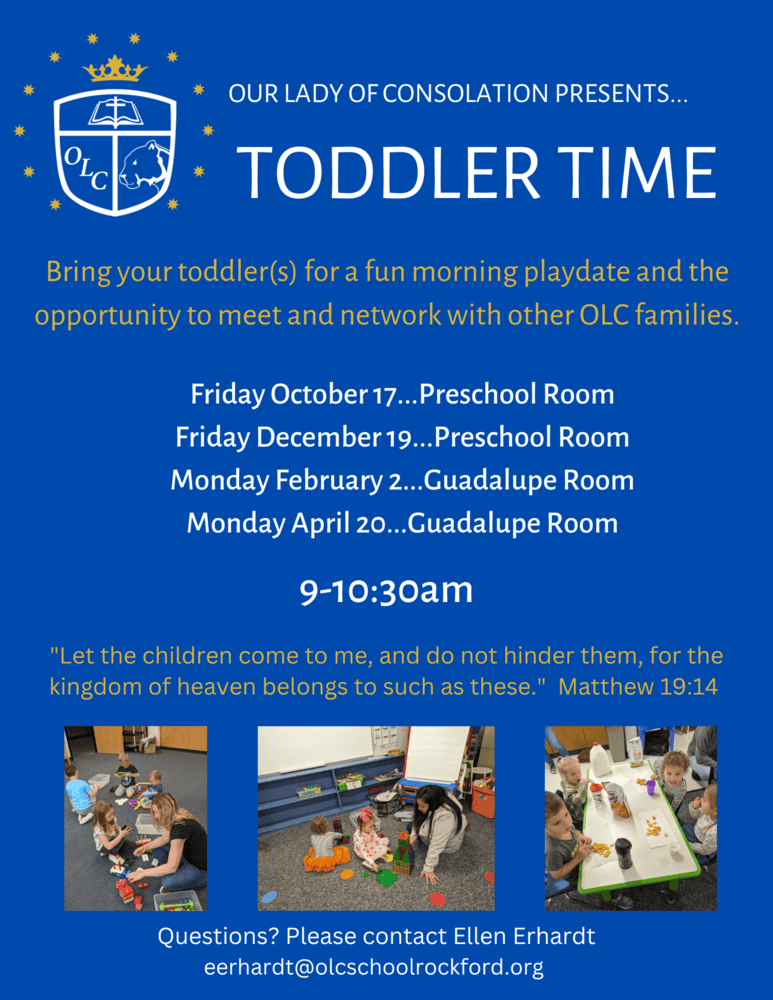 OLC

OUR LADY OF CONSOLATION PRESENTS...

TODDLER TIME

Bring your toddler(s) for a fun morning playdate and the opportunity to meet and network with other OLC families.

Friday October 17...Preschool Room
Friday December 19...Preschool Room
Monday February 2...Guadalupe Room
Monday April 20...Guadalupe Room

9-10:30am

"Let the children come to me, and do not hinder them, for the kingdom of heaven belongs to such as these." Matthew 19:14

Questions? Please contact Ellen Erhardt
eerhardt@olcschoolrockford.org